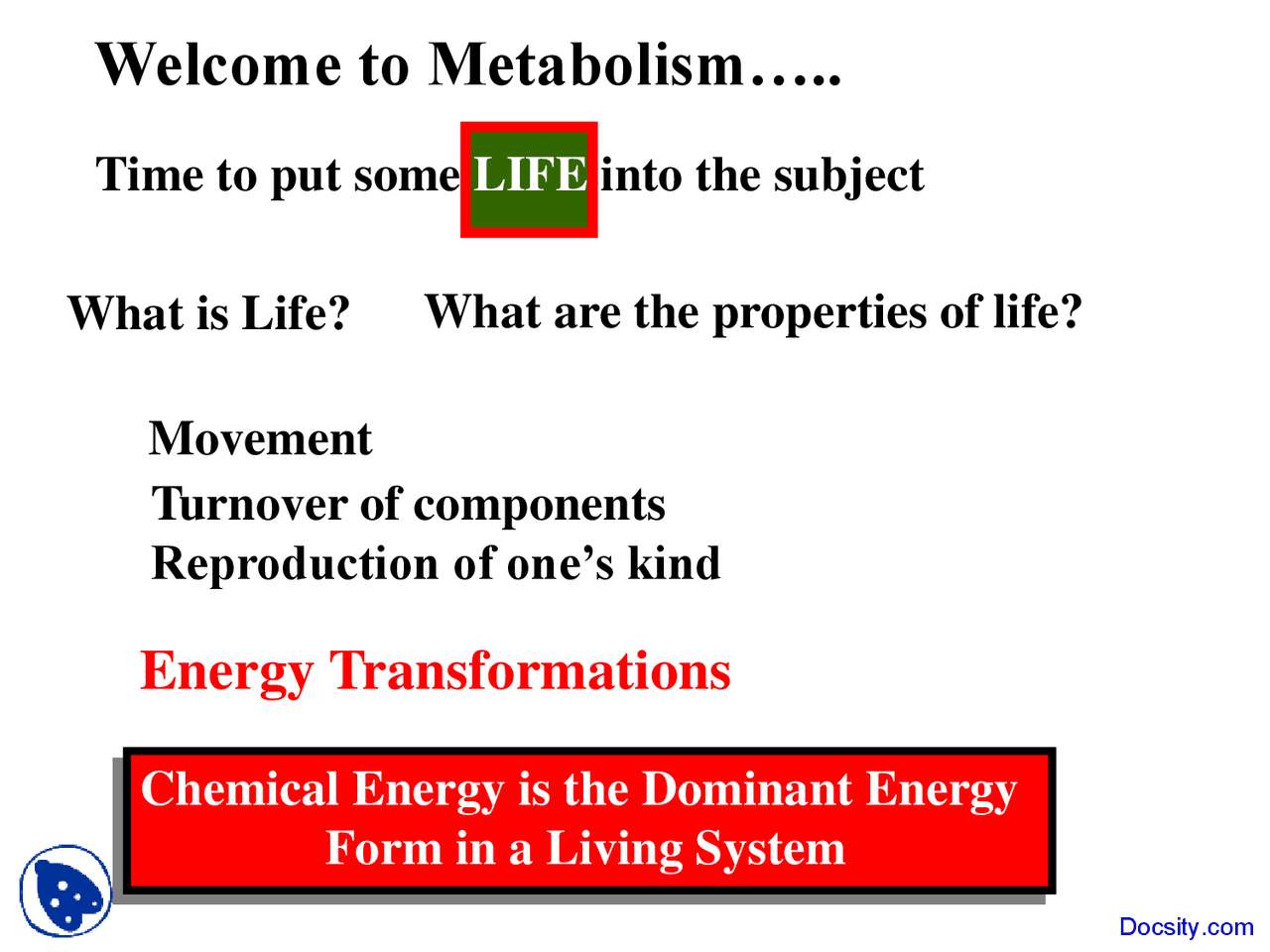 Welcome to Metabolism…..

Time to put some LIFE into the subject

What is Life?

What are the properties of life?

Movement
Turnover of components
Reproduction of one's kind

Energy Transformations

Chemical Energy is the Dominant Energy Form in a Living System

Docsity.com